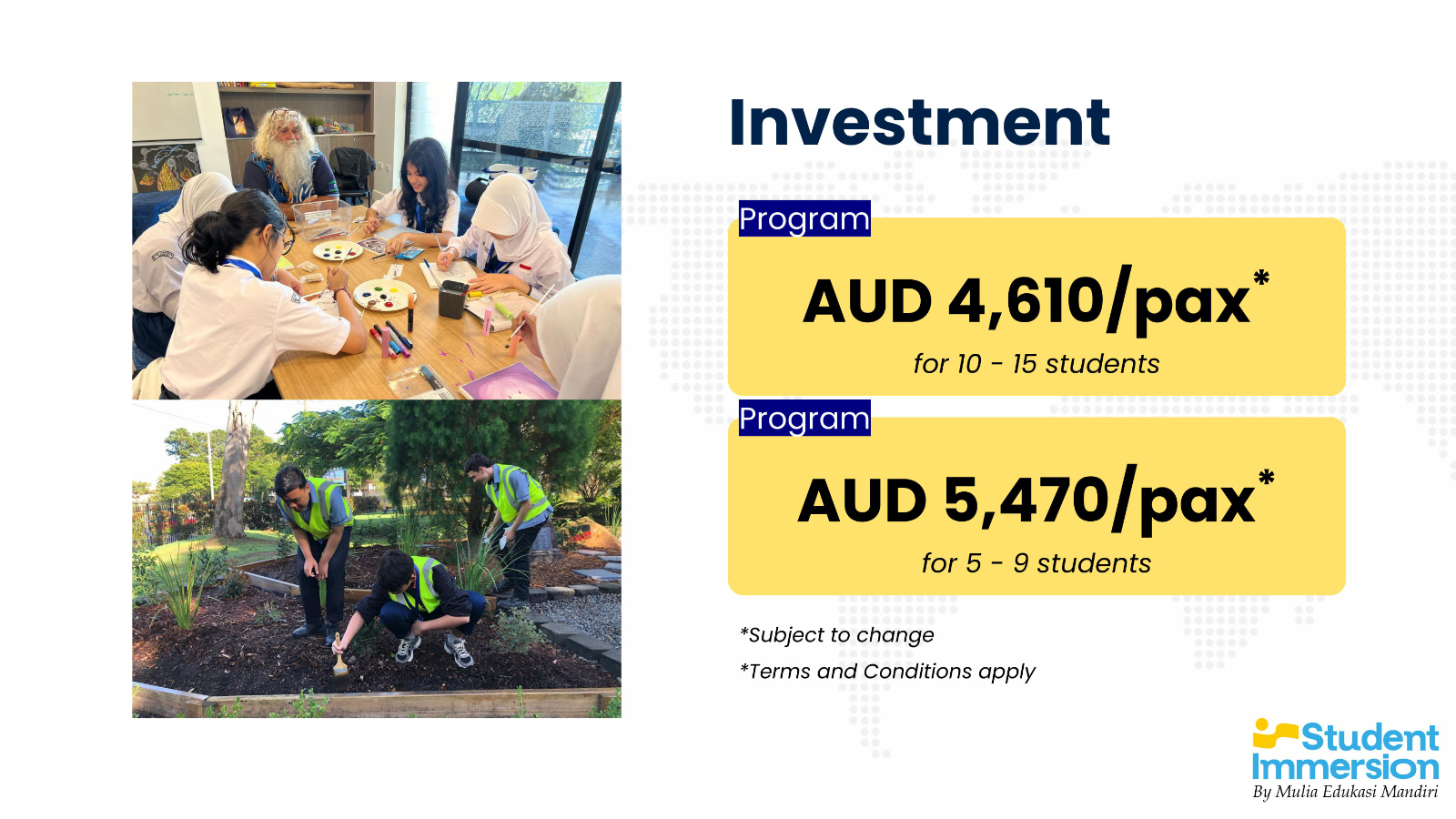 Investment

Program

AUD 4,610/pax*

for 10 - 15 students

Program

AUD 5,470/pax*

for 5 - 9 students

*Subject to change

*Terms and Conditions apply

Student Immersion
By Mulia Edukasi Mandiri